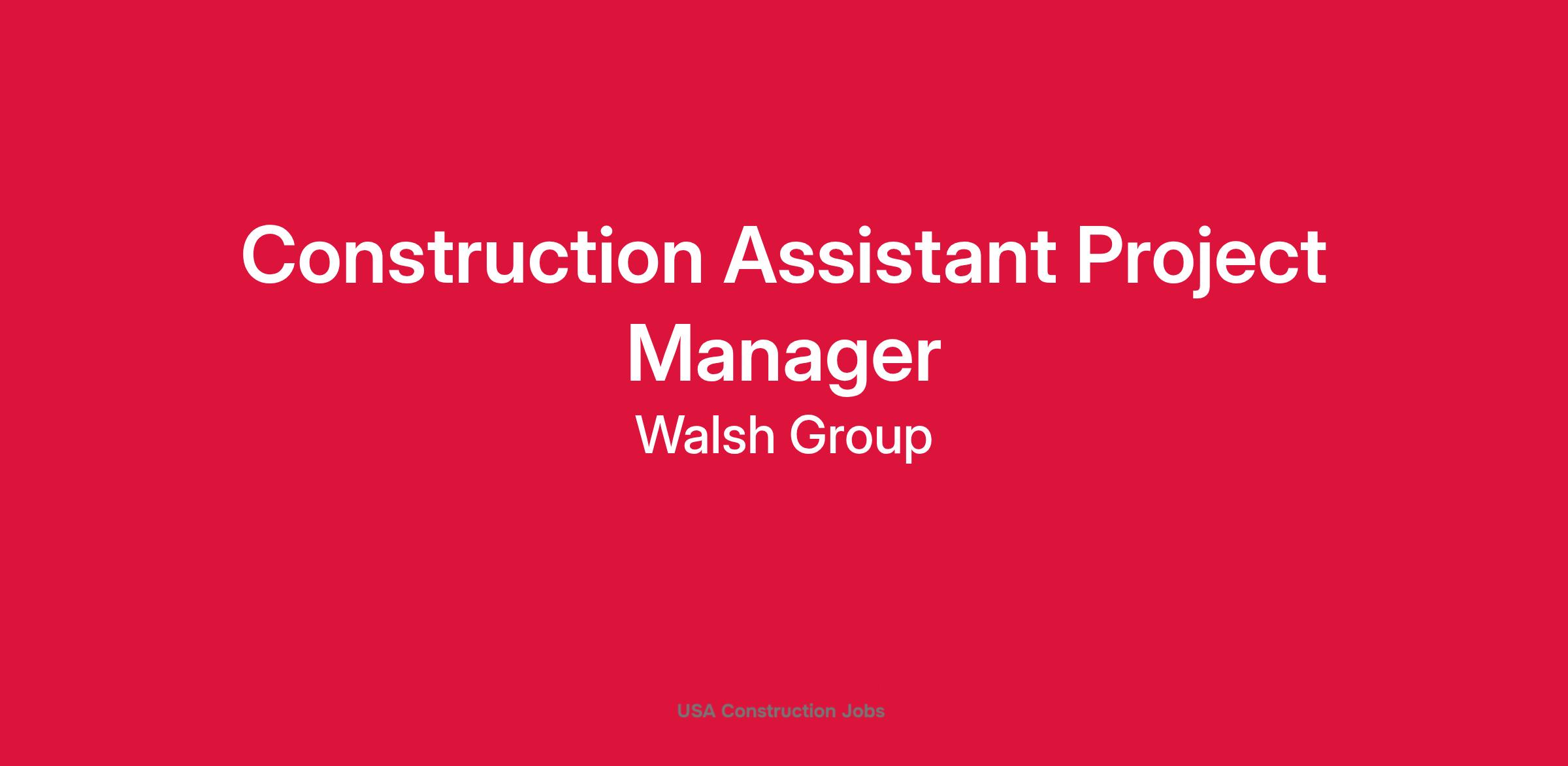 Construction Assistant Project Manager

Walsh Group

USA Construction Jobs